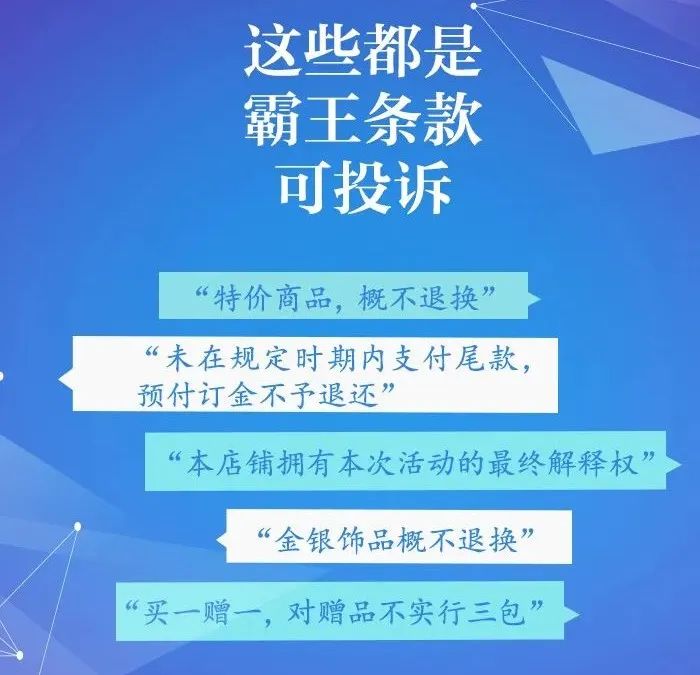 这些都是
霸王条款
可投诉

“特价商品，概不退换”

“未在规定时期内支付尾款，预付订金不予退还”

“本店铺拥有本次活动的最终解释权”

“金银饰品概不退换”

“买一赠一，对赠品不实行三包”